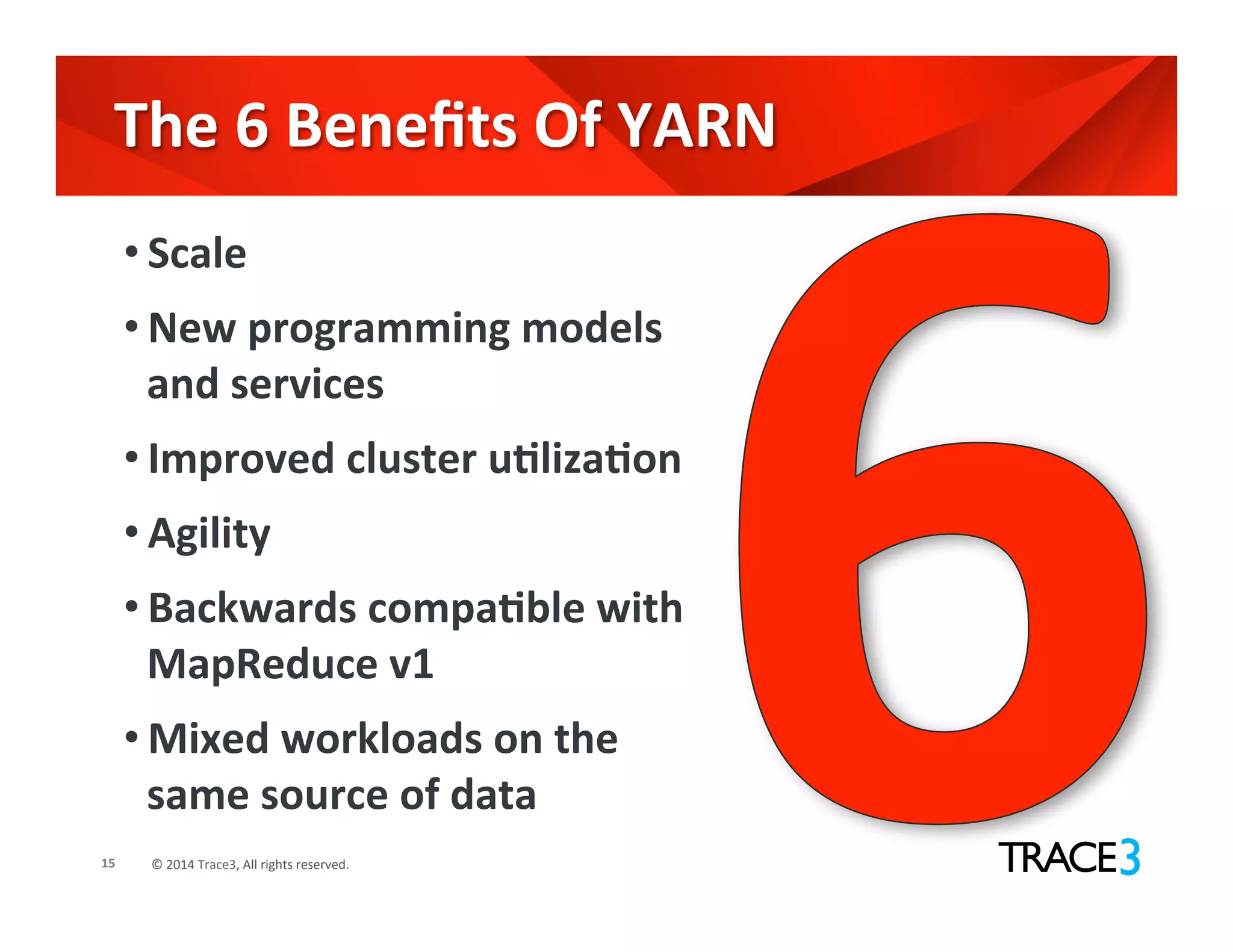 The 6 Benefits Of YARN

• Scale
• New programming models and services
• Improved cluster utilization
• Agility
• Backwards compatible with MapReduce v1
• Mixed workloads on the same source of data

6

15 © 2014 Trace3, All rights reserved.

TRACE3